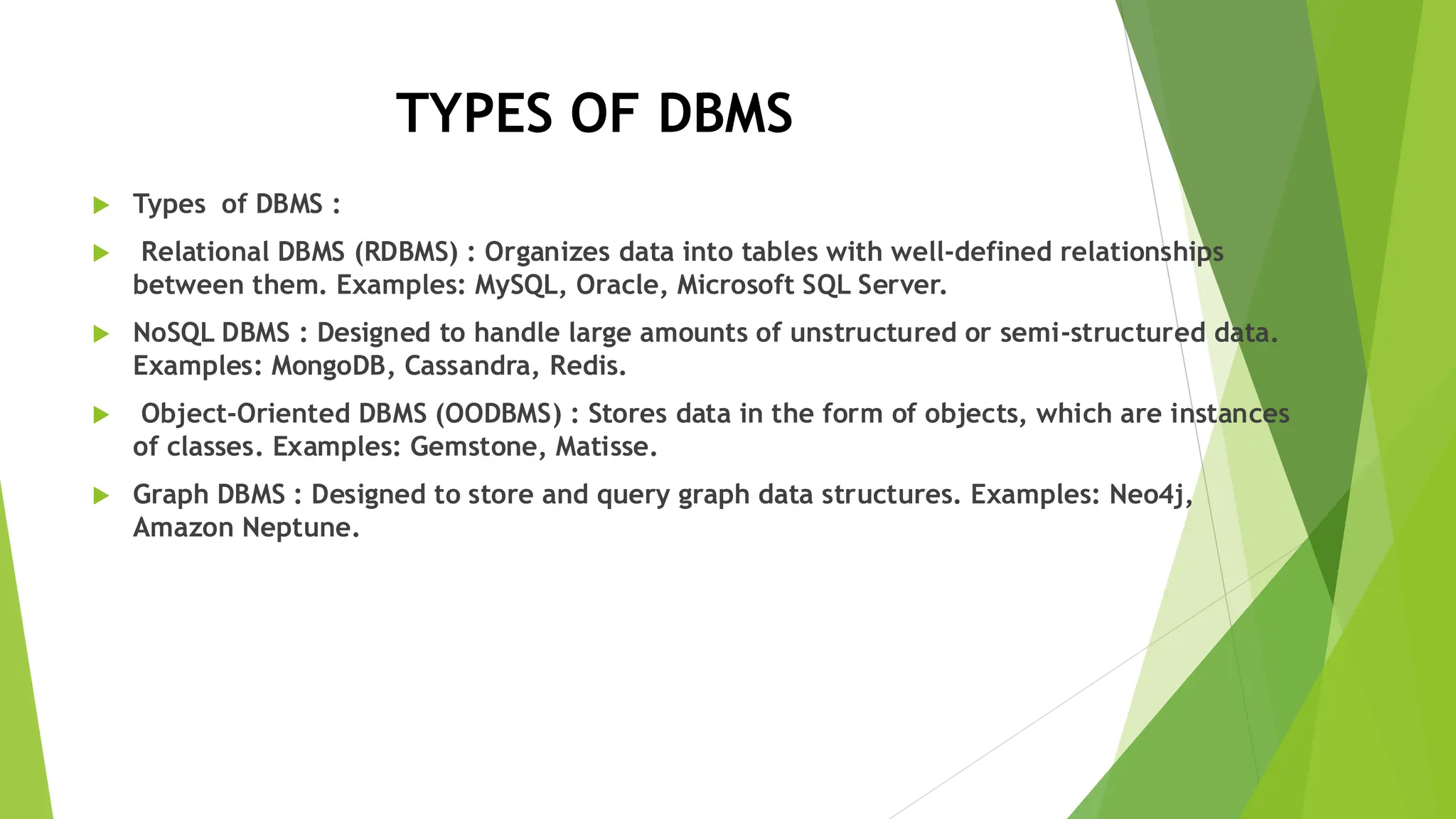 TYPES OF DBMS

Types of DBMS :

Relational DBMS (RDBMS) : Organizes data into tables with well-defined relationships between them. Examples: MySQL, Oracle, Microsoft SQL Server.

NoSQL DBMS : Designed to handle large amounts of unstructured or semi-structured data. Examples: MongoDB, Cassandra, Redis.

Object-Oriented DBMS (OODBMS) : Stores data in the form of objects, which are instances of classes. Examples: Gemstone, Matisse.

Graph DBMS : Designed to store and query graph data structures. Examples: Neo4j, Amazon Neptune.